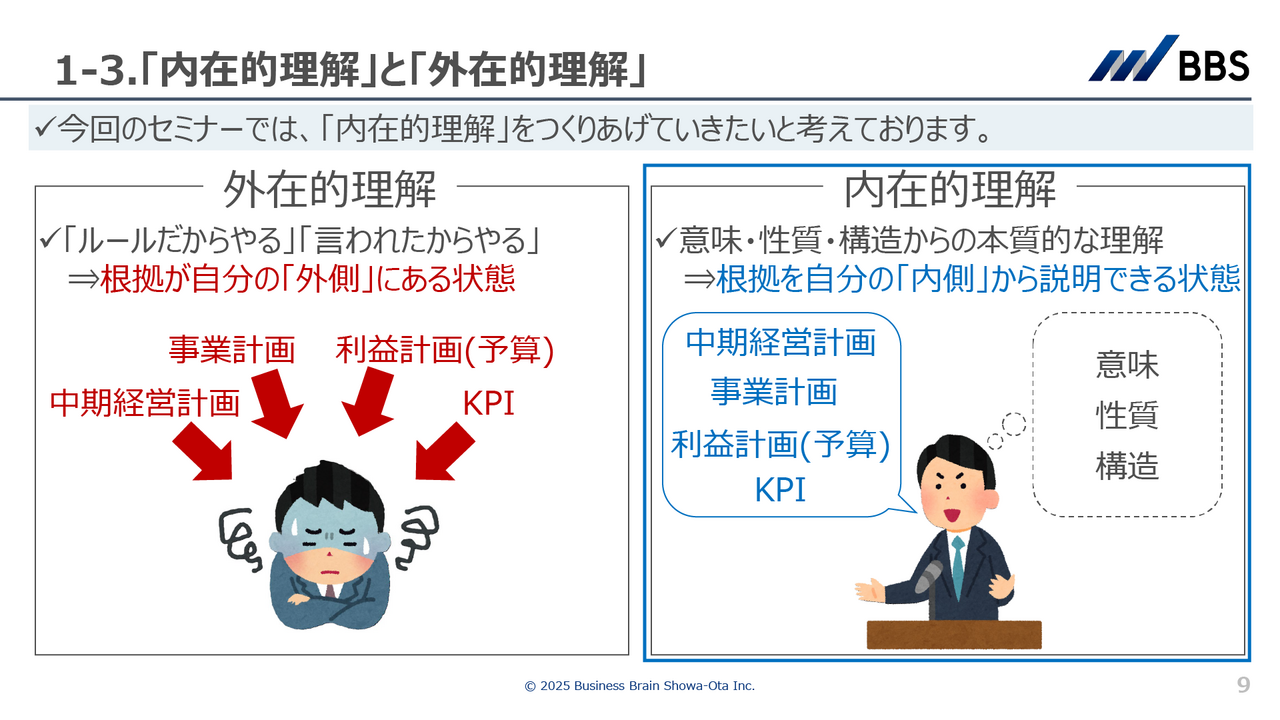 1-3.「内在的理解」と「外在的理解」

BBS

✓今回のセミナーでは、「内在的理解」をつくりあげていきたいと考えております。

外在的理解

✓「ルールだからやる」「言われたからやる」
⇒根拠が自分の「外側」にある状態

事業計画
利益計画(予算)
中期経営計画
KPI

内在的理解

✓意味・性質・構造からの本質的な理解
⇒根拠を自分の「内側」から説明できる状態

中期経営計画
事業計画
利益計画(予算)
KPI

意味
性質
構造

© 2025 Business Brain Showa-Ota Inc.

9